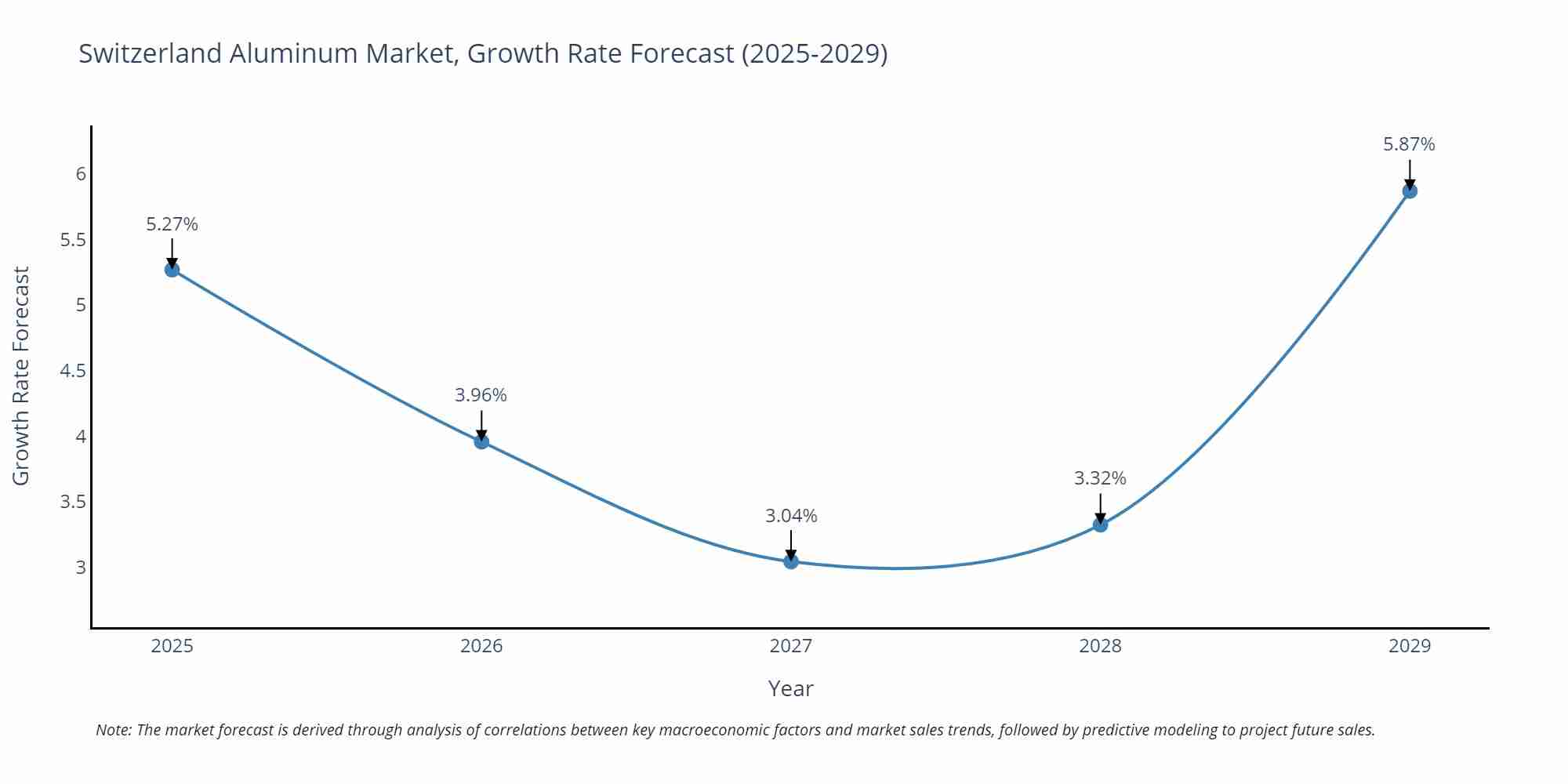 Switzerland Aluminum Market, Growth Rate Forecast (2025-2029)

Growth Rate Forecast

6
5.5
5
4.5
4
3.5
3

5.27%
3.96%
3.04%
3.32%
5.87%

2025
2026
2027
2028
2029

Year

Note: The market forecast is derived through analysis of correlations between key macroeconomic factors and market sales trends, followed by predictive modeling to project future sales.